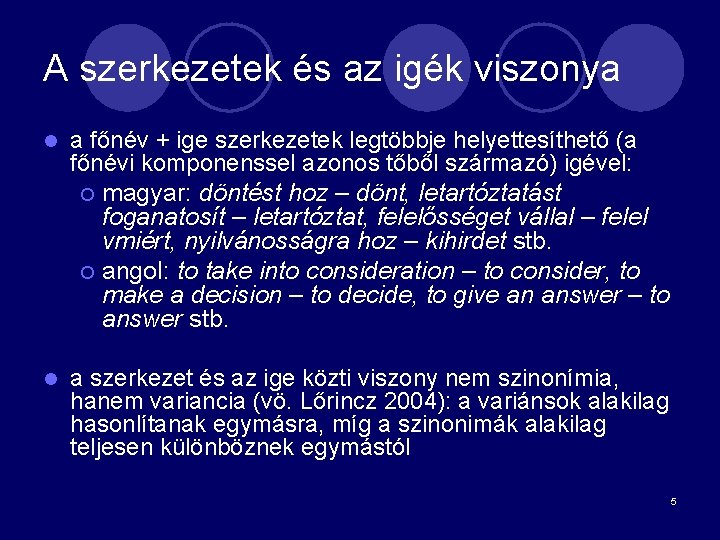 A szerkezetek és az igék viszonya

a főnév + ige szerkezetek legtöbbje helyettesíthető (a főnévi komponenssel azonos tőből származó) igével:

magyar: döntést hoz – dönt, letartóztatást foganatosít – letartóztat, felelősséget vállal – felel vmiért, nyilvánosságra hoz – kihirdet stb.

angol: to take into consideration – to consider, to make a decision – to decide, to give an answer – to answer stb.

a szerkezet és az ige közti viszony nem szinonímia, hanem variancia (vö. Lőrincz 2004): a variánsok alakilag hasonlítanak egymásra, míg a szinonimák alakilag teljesen különböznek egymástól

5